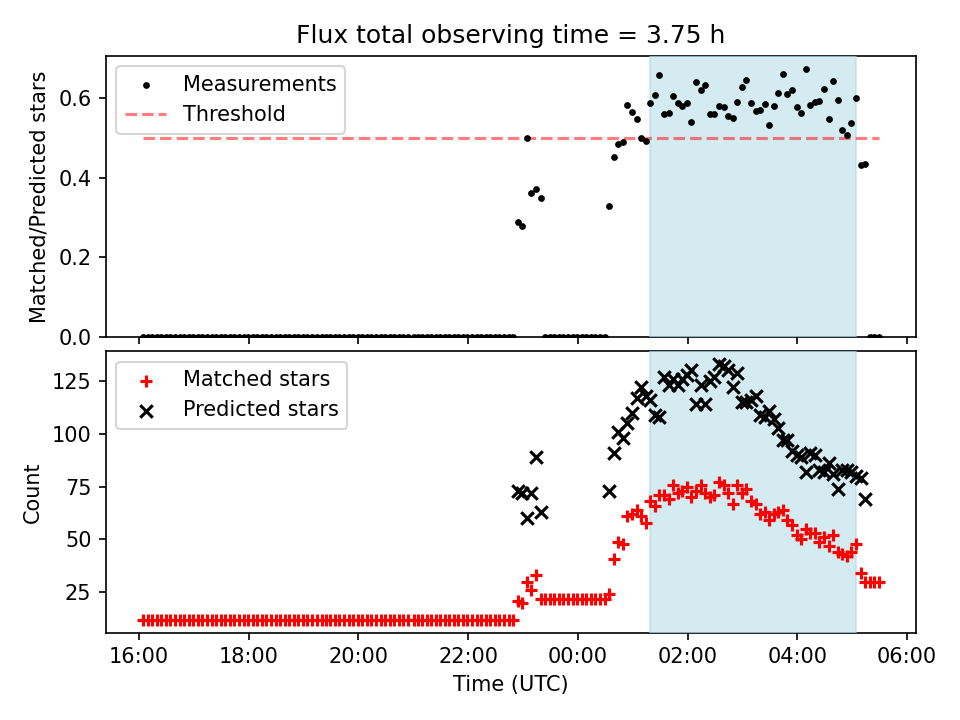 Flux total observing time = 3.75 h

Measurements
Threshold

Matched/Predicted stars

0.6
0.4
0.2
0.0

Matched stars
Predicted stars

Count

125
100
75
50
25

16:00 18:00 20:00 22:00 00:00 02:00 04:00 06:00

Time (UTC)